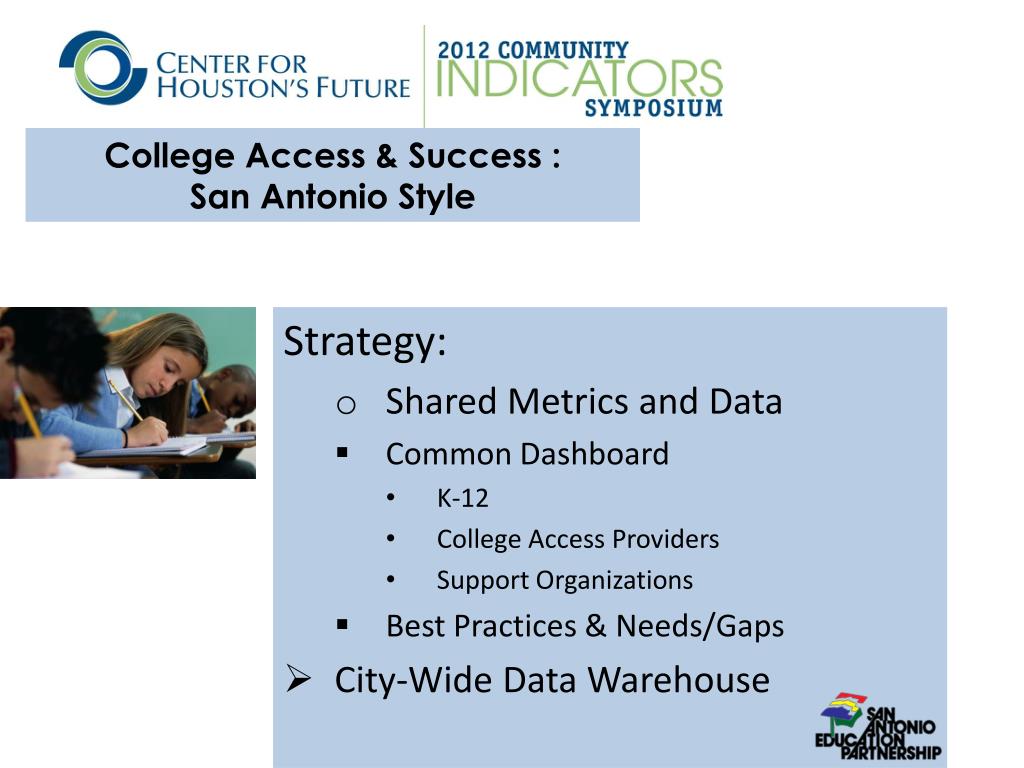 CENTER FOR HOUSTON'S FUTURE

2012 COMMUNITY INDICATORS SYMPOSIUM

College Access & Success : San Antonio Style

Strategy:

o Shared Metrics and Data

▪ Common Dashboard

• K-12

• College Access Providers

• Support Organizations

▪ Best Practices & Needs/Gaps

➢ City-Wide Data Warehouse

SAN ANTONIO EDUCATION PARTNERSHIP